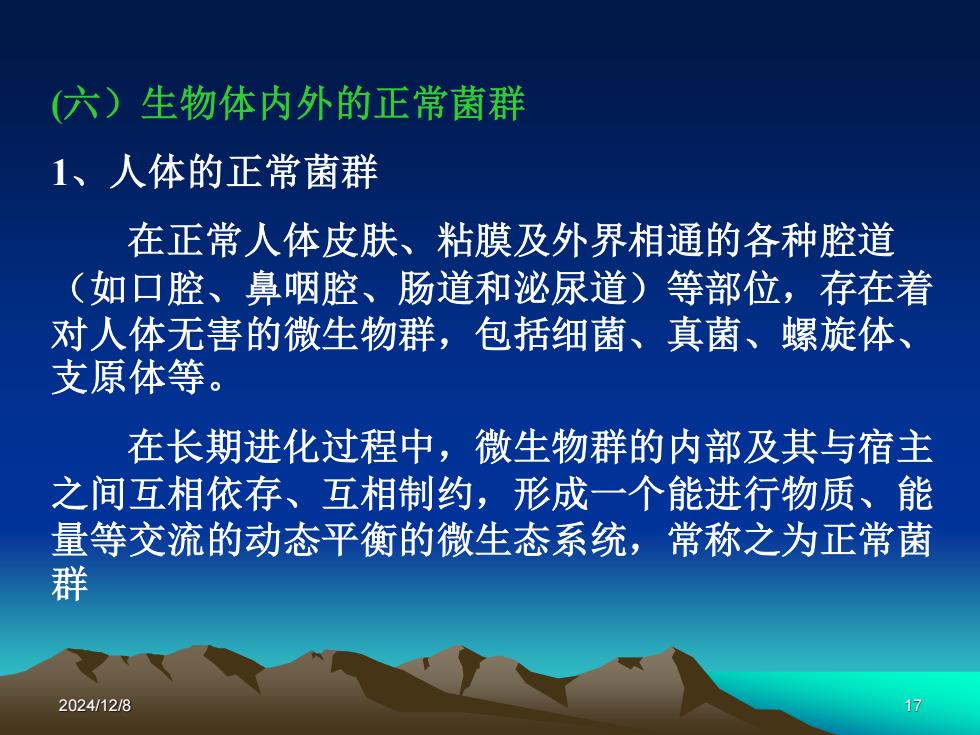 (六）生物体内外的正常菌群

1、人体的正常菌群

在正常人体皮肤、粘膜及外界相通的各种腔道（如口腔、鼻咽腔、肠道和泌尿道）等部位，存在着对人体无害的微生物群，包括细菌、真菌、螺旋体、支原体等。

在长期进化过程中，微生物群的内部及其与宿主之间互相依存、互相制约，形成一个能进行物质、能量等交流的动态平衡的微生态系统，常称之为正常菌群

2024/12/8

17